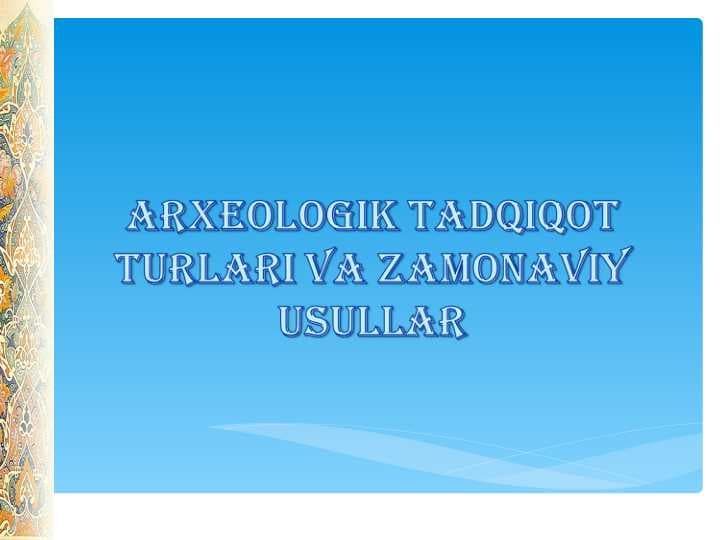 ARXEOLOGIK TADQIQOT TURLARI VA ZAMONAVIY USULLAR